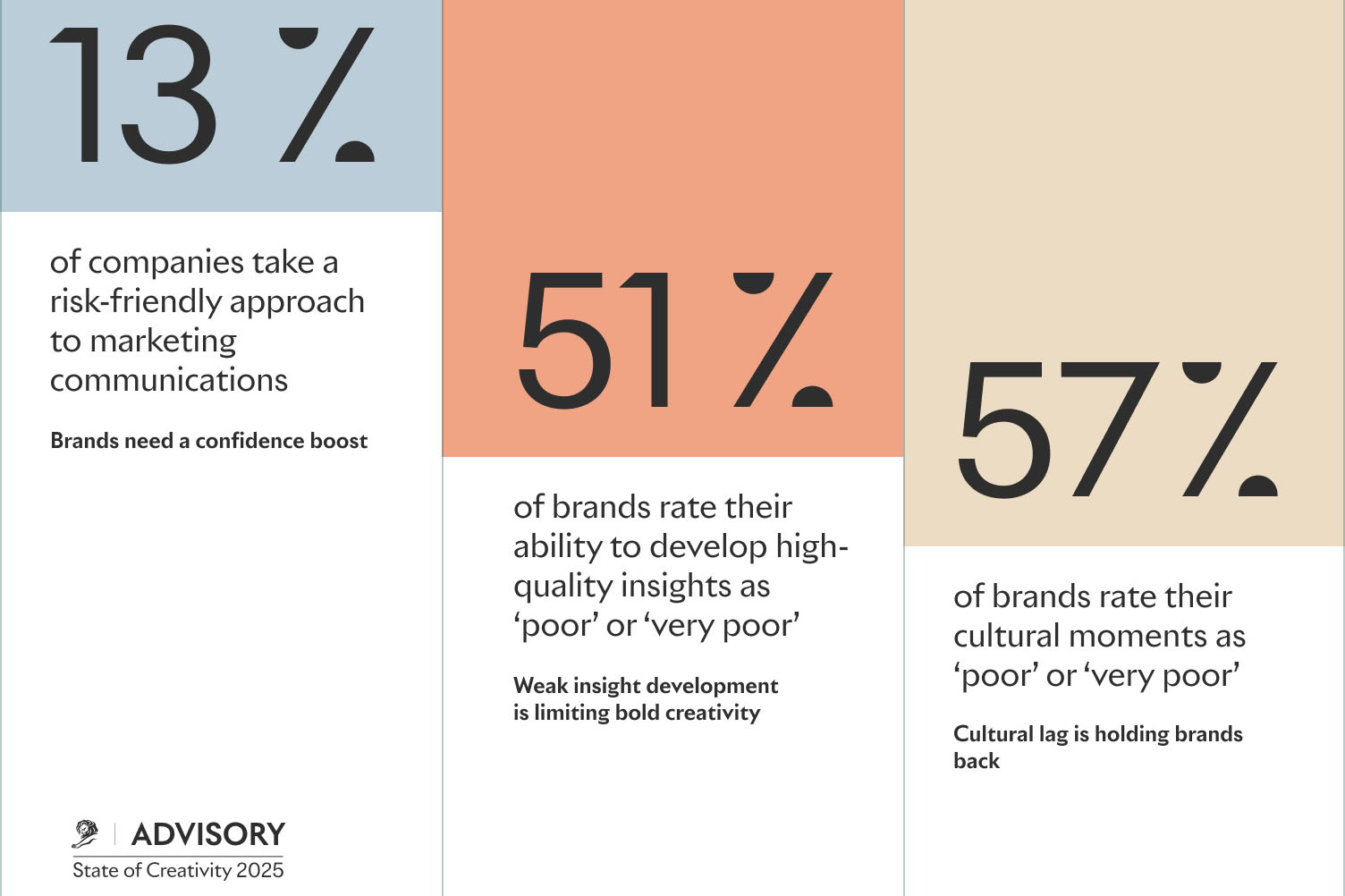 13 %

of companies take a risk-friendly approach to marketing communications

Brands need a confidence boost

ADVISORY
State of Creativity 2025

51 %

of brands rate their ability to develop high-quality insights as ‘poor’ or ‘very poor’

Weak insight development is limiting bold creativity

57 %

of brands rate their cultural moments as ‘poor’ or ‘very poor’

Cultural lag is holding brands back